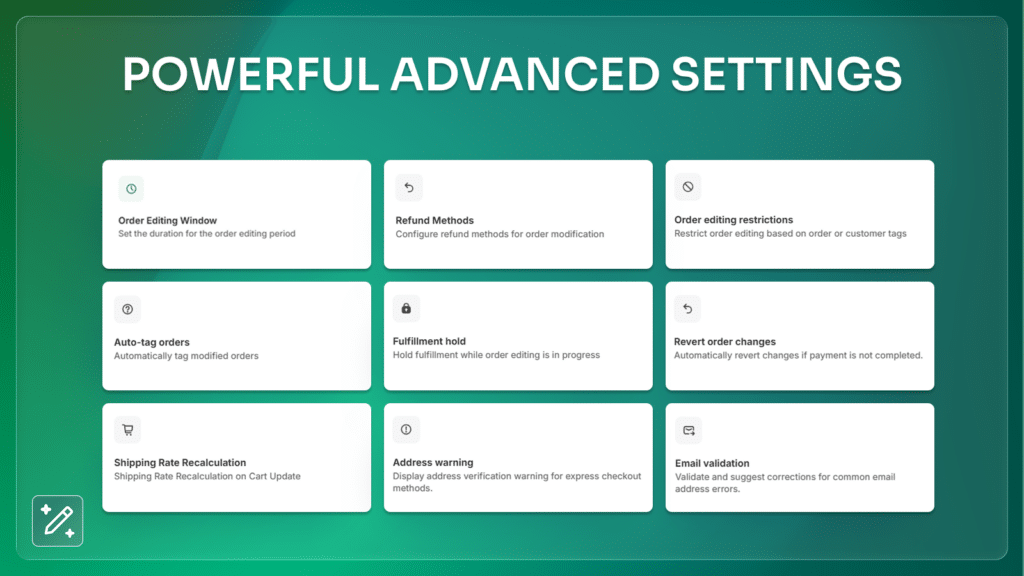 POWERFUL ADVANCED SETTINGS

Order Editing Window
Set the duration for the order editing period

Refund Methods
Configure refund methods for order modification

Order editing restrictions
Restrict order editing based on order or customer tags

Auto-tag orders
Automatically tag modified orders

Fulfillment hold
Hold fulfillment while order editing is in progress

Revert order changes
Automatically revert changes if payment is not completed.

Shipping Rate Recalculation
Shipping Rate Recalculation on Cart Update

Address warning
Display address verification warning for express checkout methods.

Email validation
Validate and suggest corrections for common email address errors.